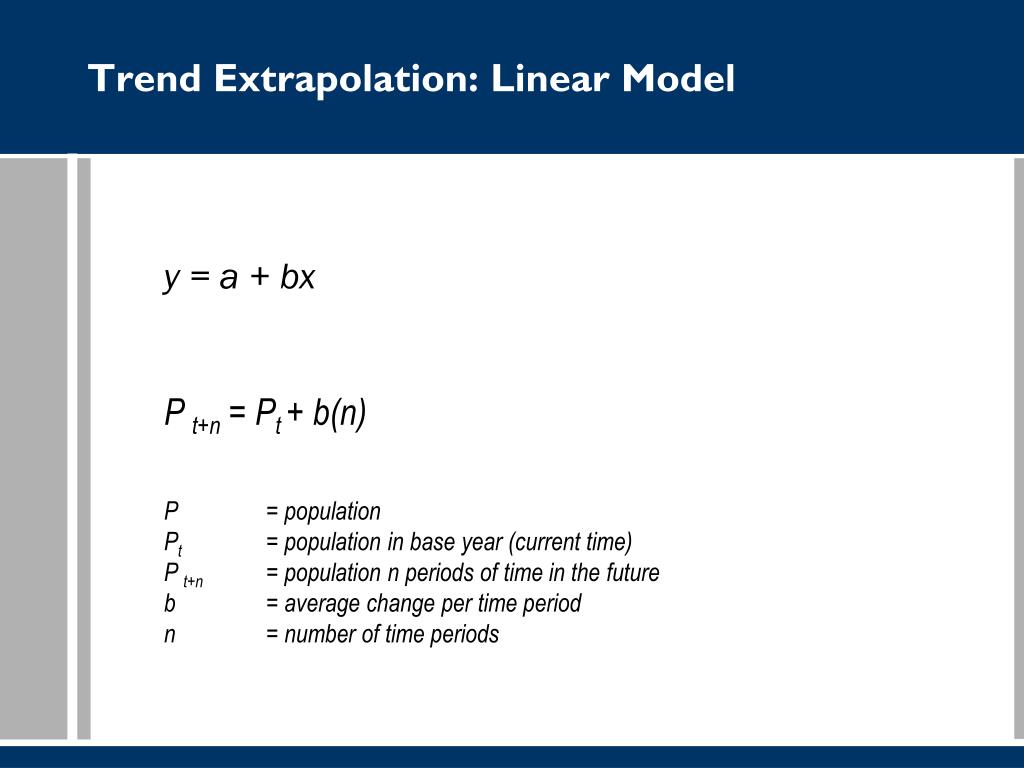 Trend Extrapolation: Linear Model

$y = a + bx$

$P_{t+n} = P_t + b(n)$

$P$ = population
$P_t$ = population in base year (current time)
$P_{t+n}$ = population n periods of time in the future
$b$ = average change per time period
$n$ = number of time periods